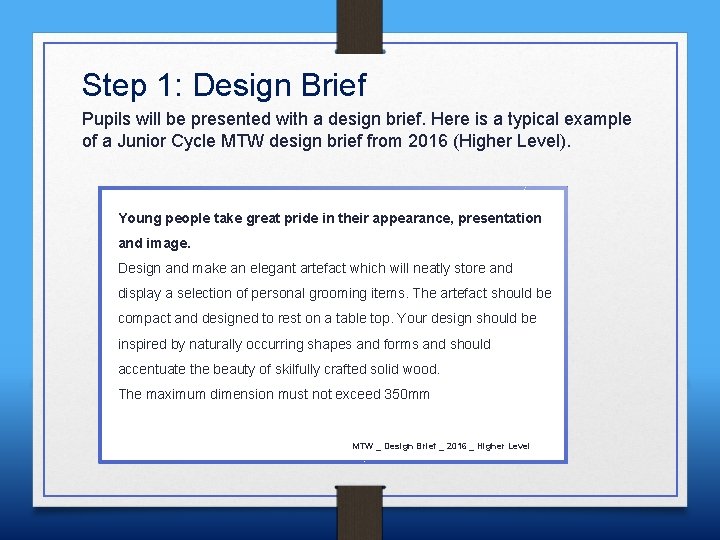 Step 1: Design Brief

Pupils will be presented with a design brief. Here is a typical example of a Junior Cycle MTW design brief from 2016 (Higher Level).

Young people take great pride in their appearance, presentation and image.
Design and make an elegant artefact which will neatly store and display a selection of personal grooming items. The artefact should be compact and designed to rest on a table top. Your design should be inspired by naturally occurring shapes and forms and should accentuate the beauty of skilfully crafted solid wood.
The maximum dimension must not exceed 350mm

MTW _ Design Brief _ 2016 _ Higher Level